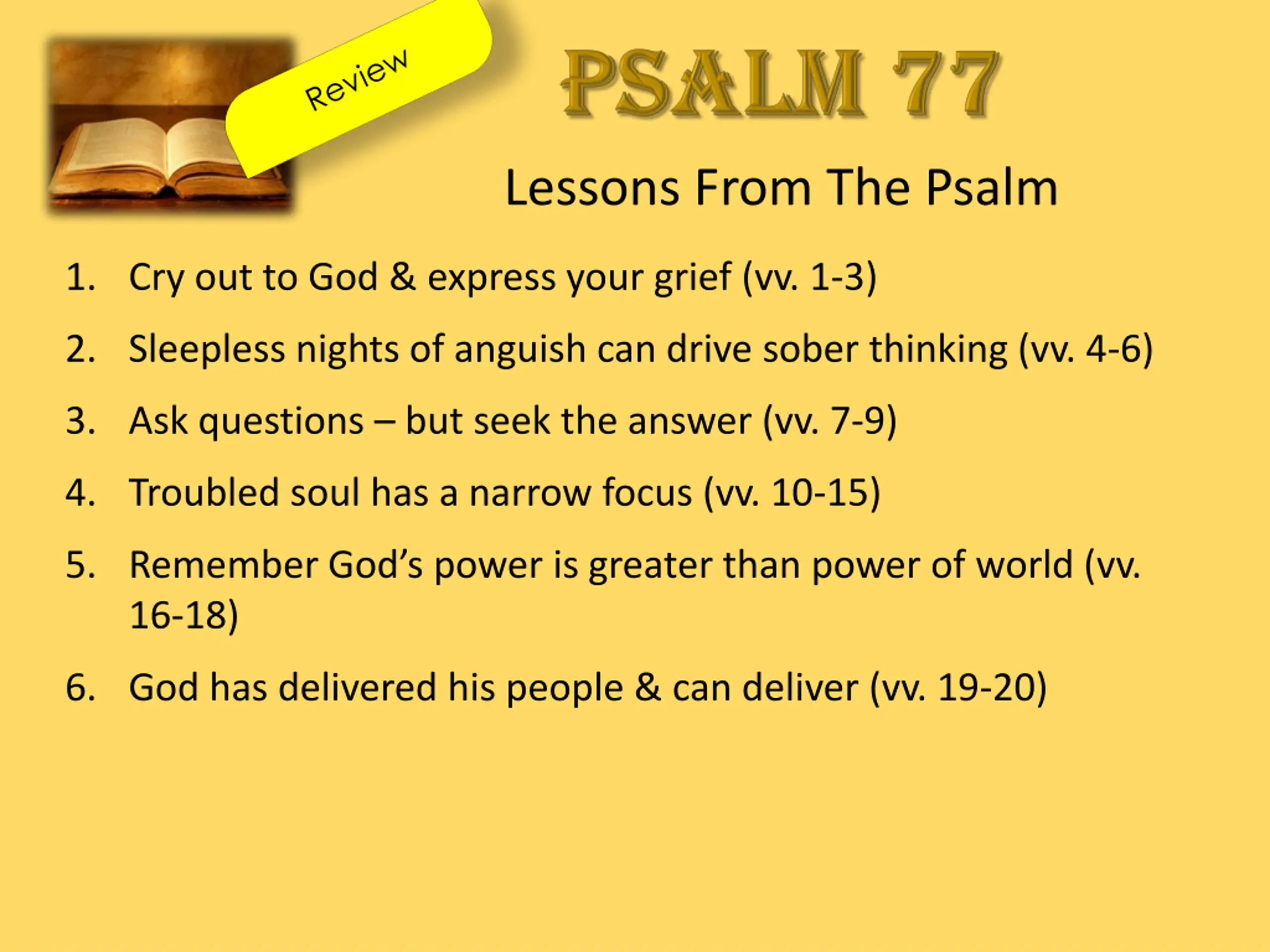 Review

PSALM 77

Lessons From The Psalm

1. Cry out to God & express your grief (vv. 1-3)
2. Sleepless nights of anguish can drive sober thinking (vv. 4-6)
3. Ask questions – but seek the answer (vv. 7-9)
4. Troubled soul has a narrow focus (vv. 10-15)
5. Remember God's power is greater than power of world (vv. 16-18)
6. God has delivered his people & can deliver (vv. 19-20)